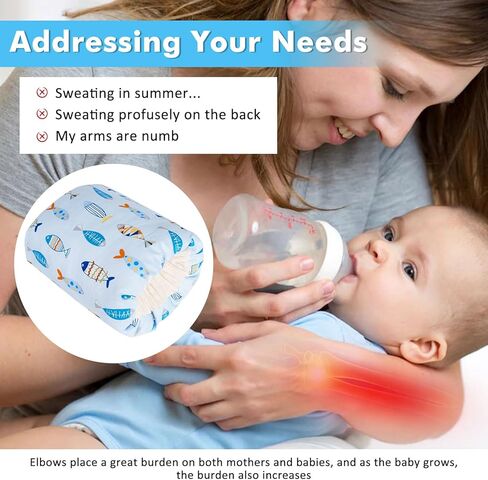 Addressing Your Needs

Sweating in summer...
Sweating profusely on the back
My arms are numb

Elbows place a great burden on both mothers and babies, and as the baby grows, the burden also increases